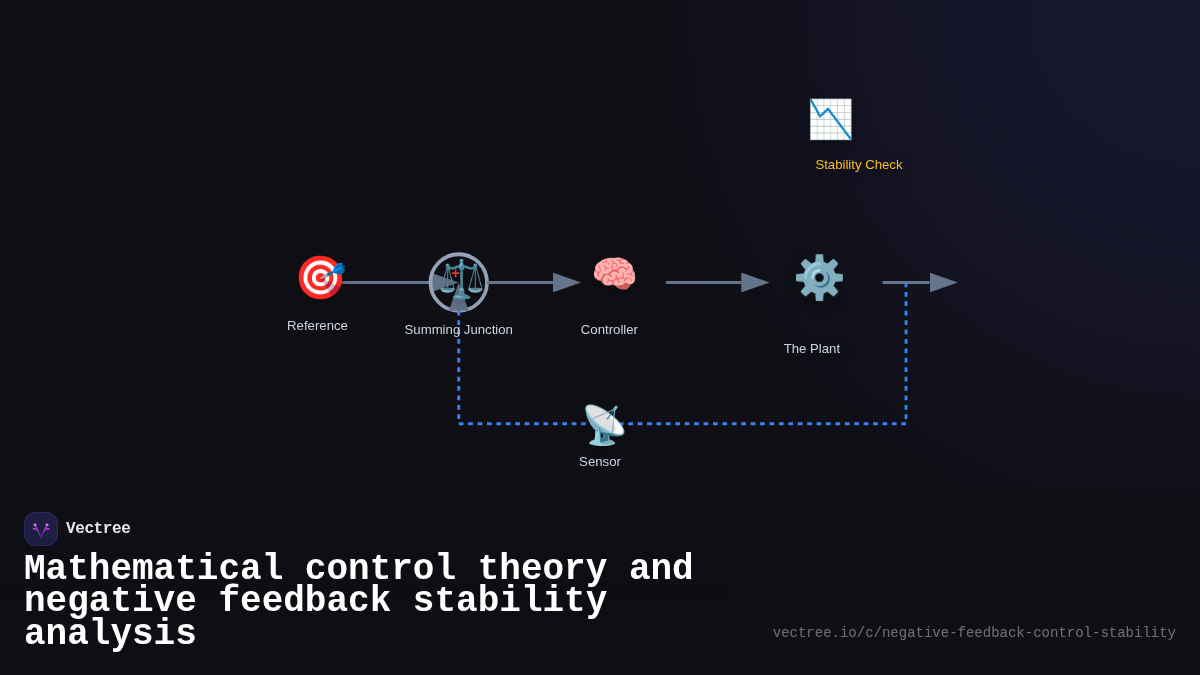 Stability Check

Reference

Summing Junction

Controller

The Plant

Sensor

Vectree

Mathematical control theory and negative feedback stability analysis

vectree.io/c/negative-feedback-control-stability